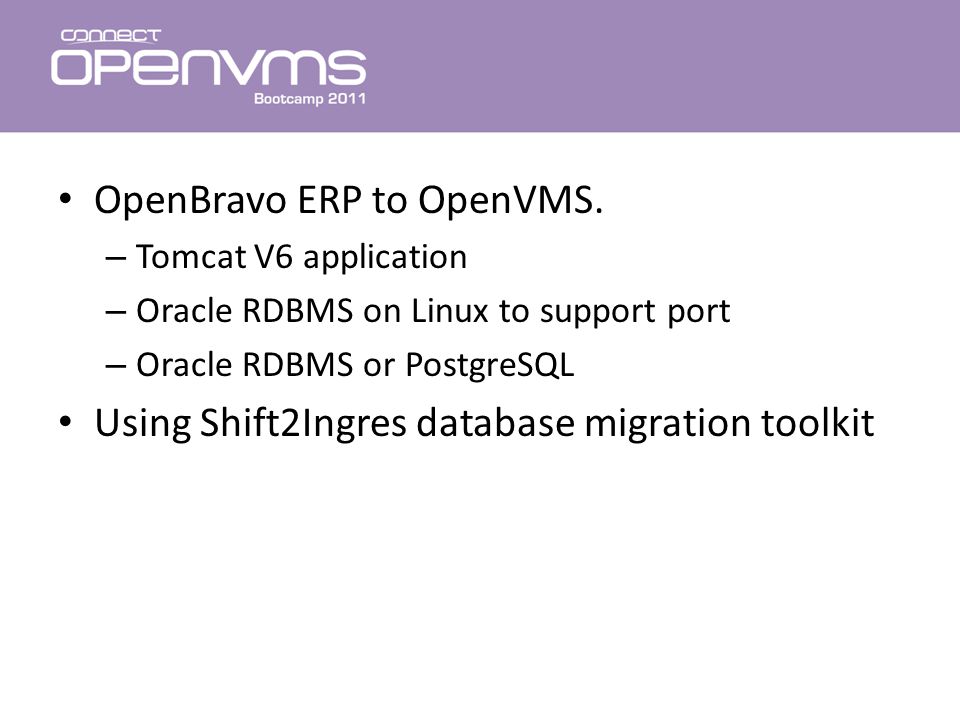 CONNECT
OPENVMS
Bootcamp 2011

• OpenBravo ERP to OpenVMS.
– Tomcat V6 application
– Oracle RDBMS on Linux to support port
– Oracle RDBMS or PostgreSQL
• Using Shift2Ingres database migration toolkit